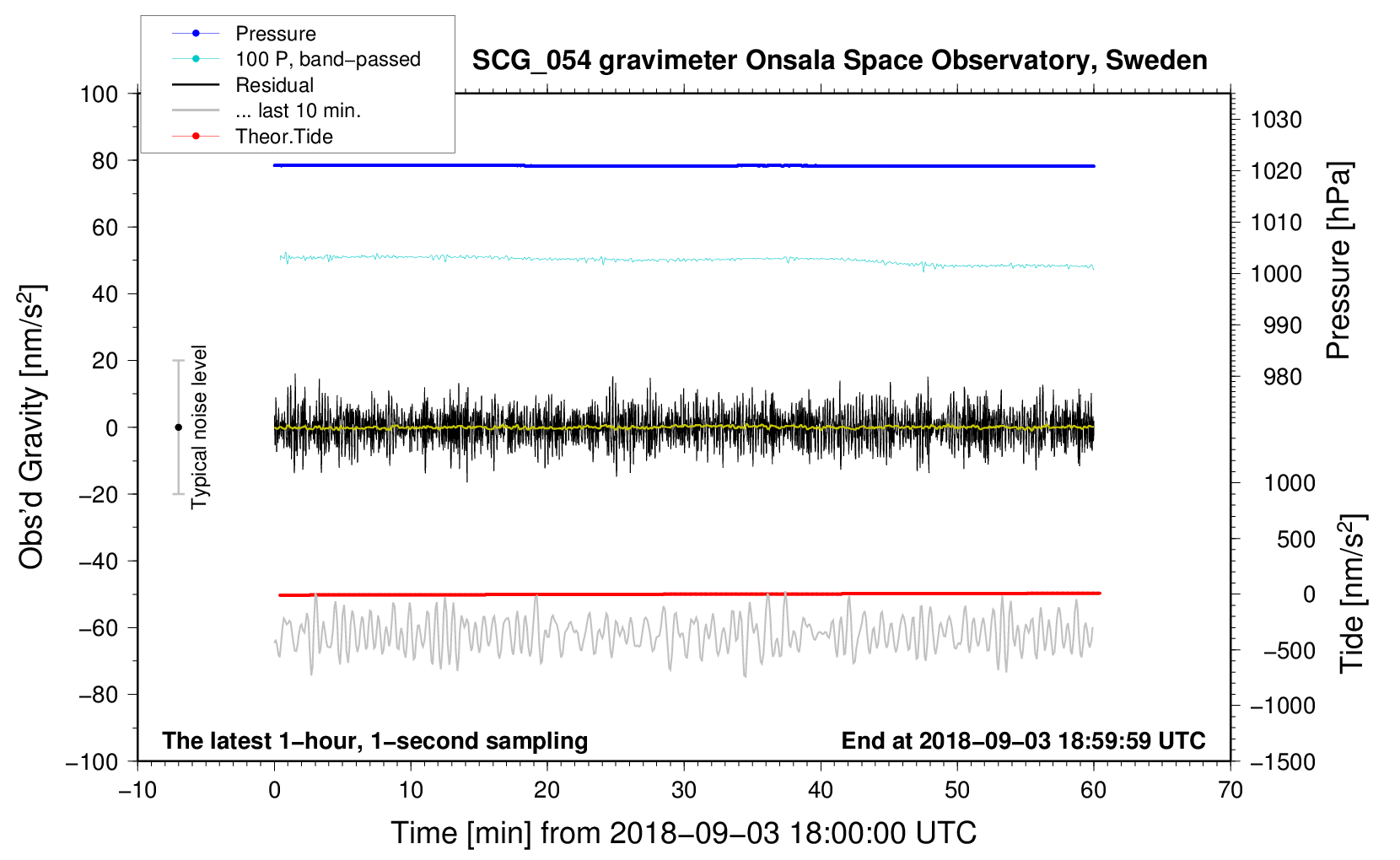 Pressure
100 P, band−passed
Residual
... last 10 min.
Theor.Tide

SCG_054 gravimeter Onsala Space Observatory, Sweden

100
80
60
40
20
0
−20
−40
−60
−80
−100

Obs'd Gravity [nm/s$^2$]

Typical noise level

1030
1020
1010
1000
990
980

Pressure [hPa]

1000
500
0
−500
−1000
−1500

Tide [nm/s$^2$]

The latest 1−hour, 1−second sampling

End at 2018−09−03 18:59:59 UTC

−10
0
10
20
30
40
50
60
70

Time [min] from 2018−09−03 18:00:00 UTC